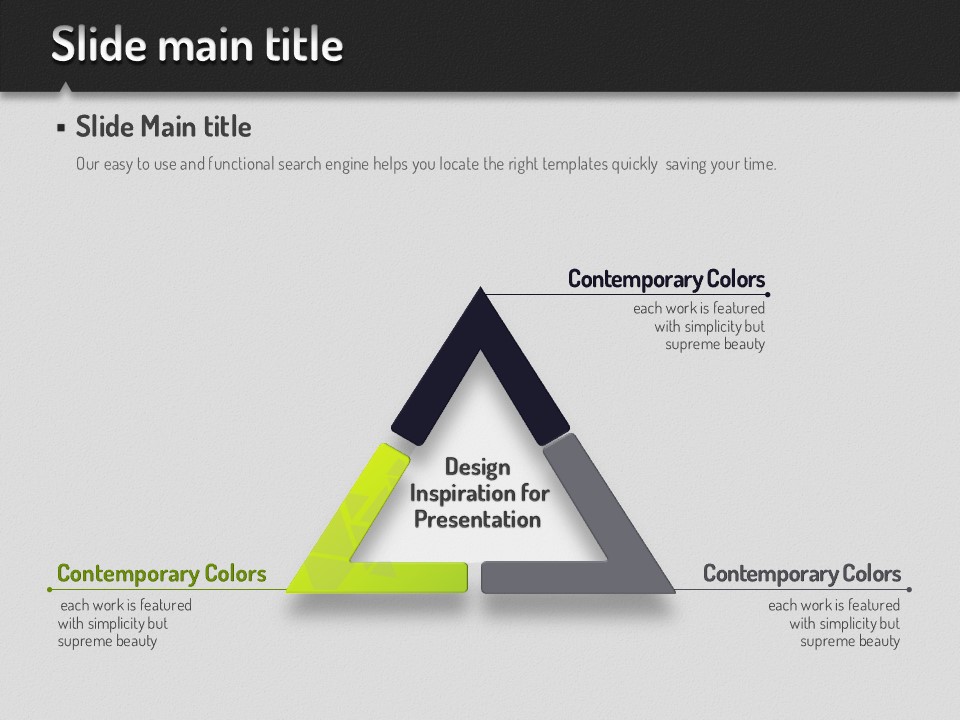 Slide main title

▪ Slide Main title

Our easy to use and functional search engine helps you locate the right templates quickly saving your time.

Contemporary Colors

each work is featured with simplicity but supreme beauty

Design Inspiration for Presentation

Contemporary Colors

each work is featured with simplicity but supreme beauty

Contemporary Colors

each work is featured with simplicity but supreme beauty